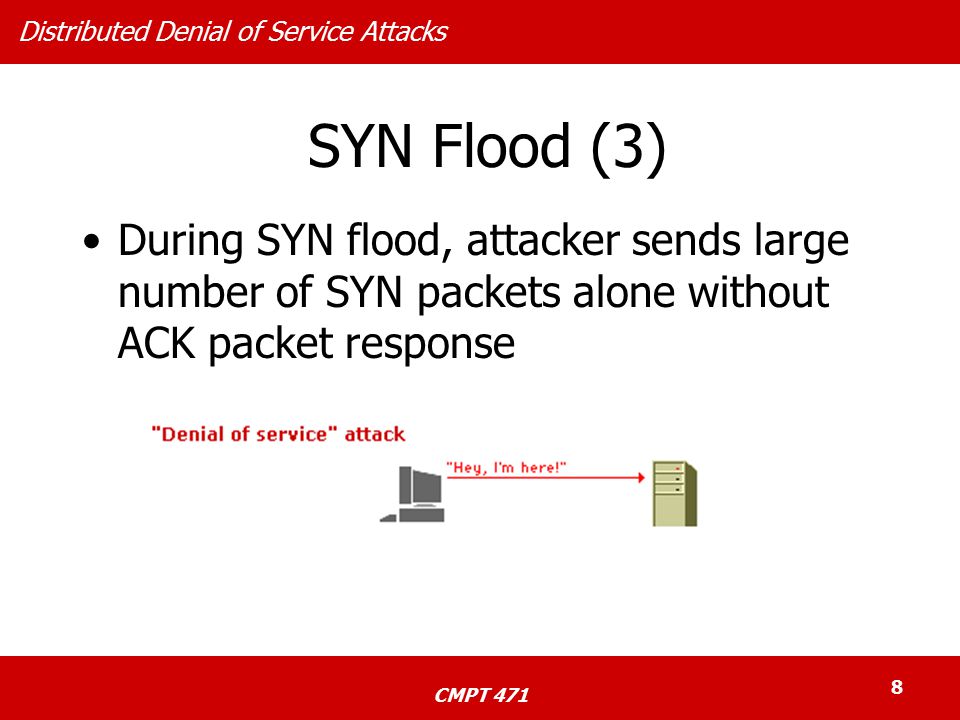 Distributed Denial of Service Attacks

SYN Flood (3)

• During SYN flood, attacker sends large number of SYN packets alone without ACK packet response

"Denial of service" attack

"Hey, I'm here!"

CMPT 471

8